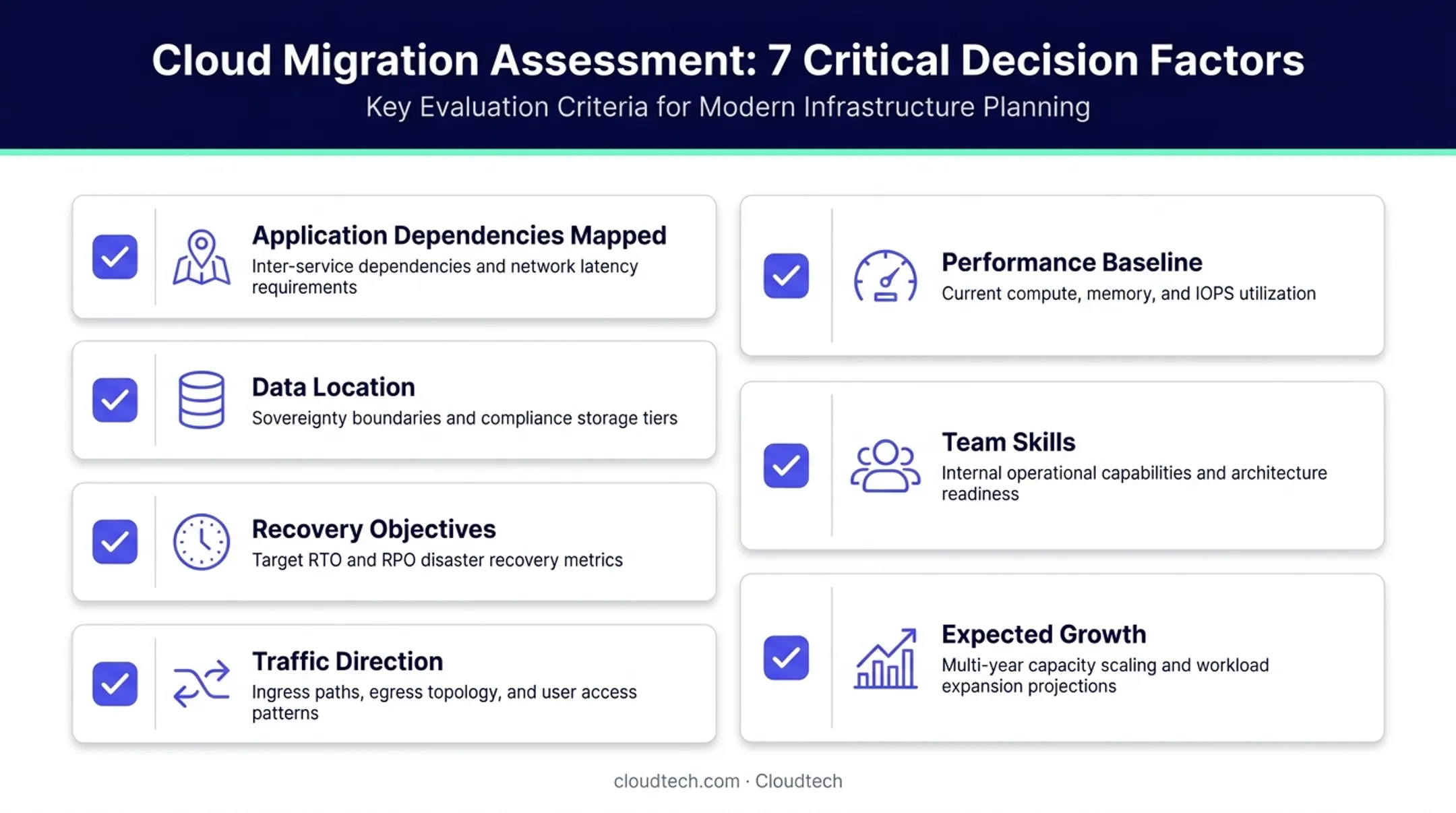 Cloud Migration Assessment: 7 Critical Decision Factors
Key Evaluation Criteria for Modern Infrastructure Planning

Application Dependencies Mapped
Inter-service dependencies and network latency requirements

Data Location
Sovereignty boundaries and compliance storage tiers

Recovery Objectives
Target RTO and RPO disaster recovery metrics

Traffic Direction
Ingress paths, egress topology, and user access patterns

Performance Baseline
Current compute, memory, and IOPS utilization

Team Skills
Internal operational capabilities and architecture readiness

Expected Growth
Multi-year capacity scaling and workload expansion projections

cloudtech.com · Cloudtech